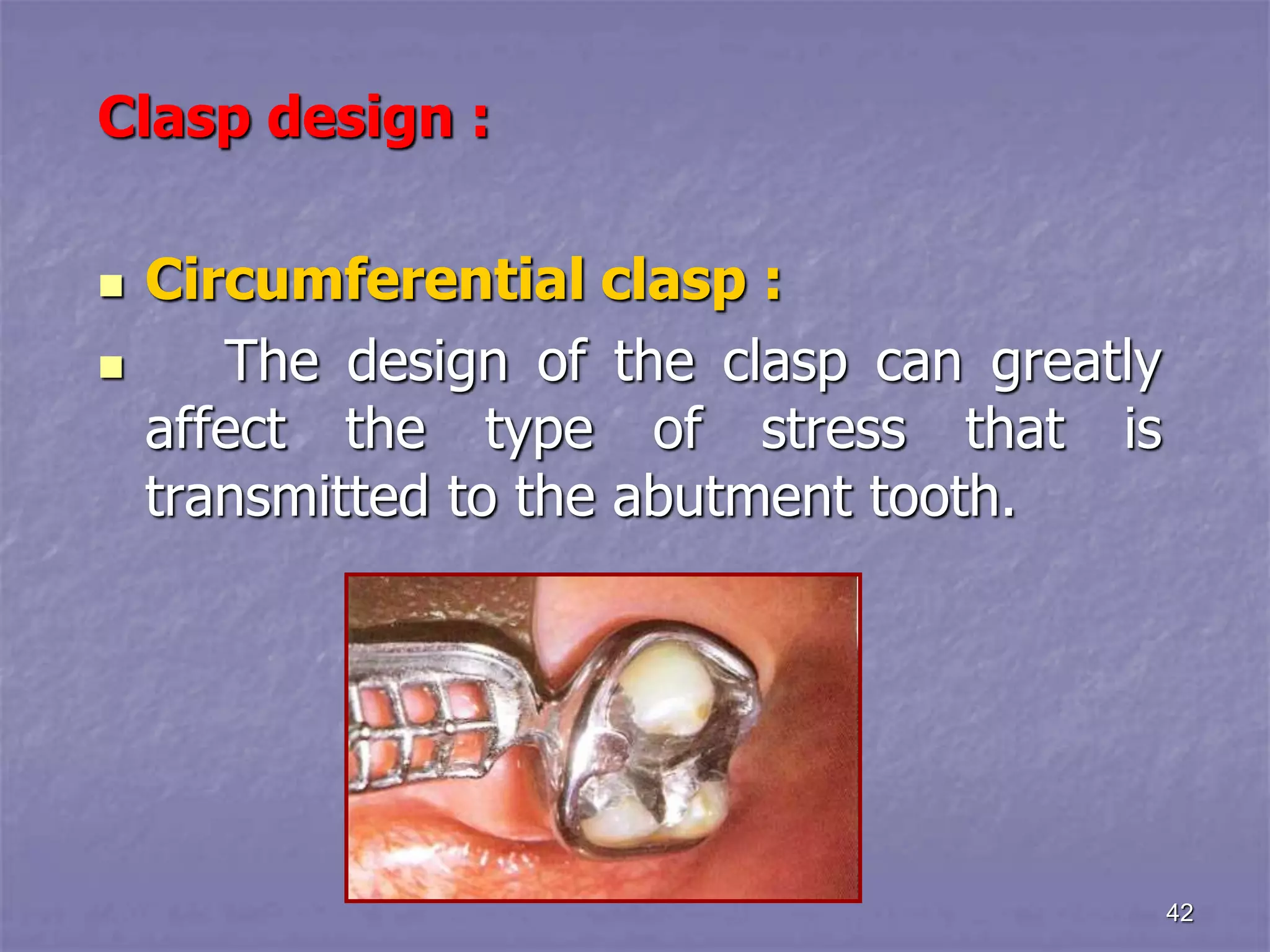 Clasp design :

Circumferential clasp :

The design of the clasp can greatly affect the type of stress that is transmitted to the abutment tooth.

42